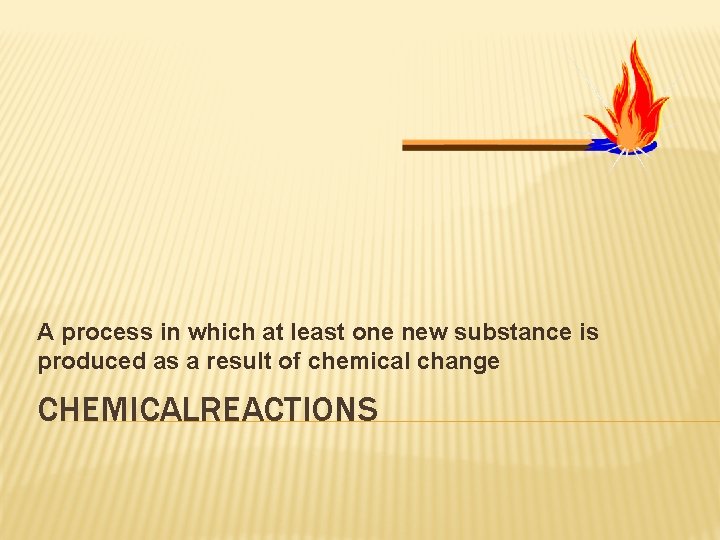 A process in which at least one new substance is produced as a result of chemical change

CHEMICALREACTIONS